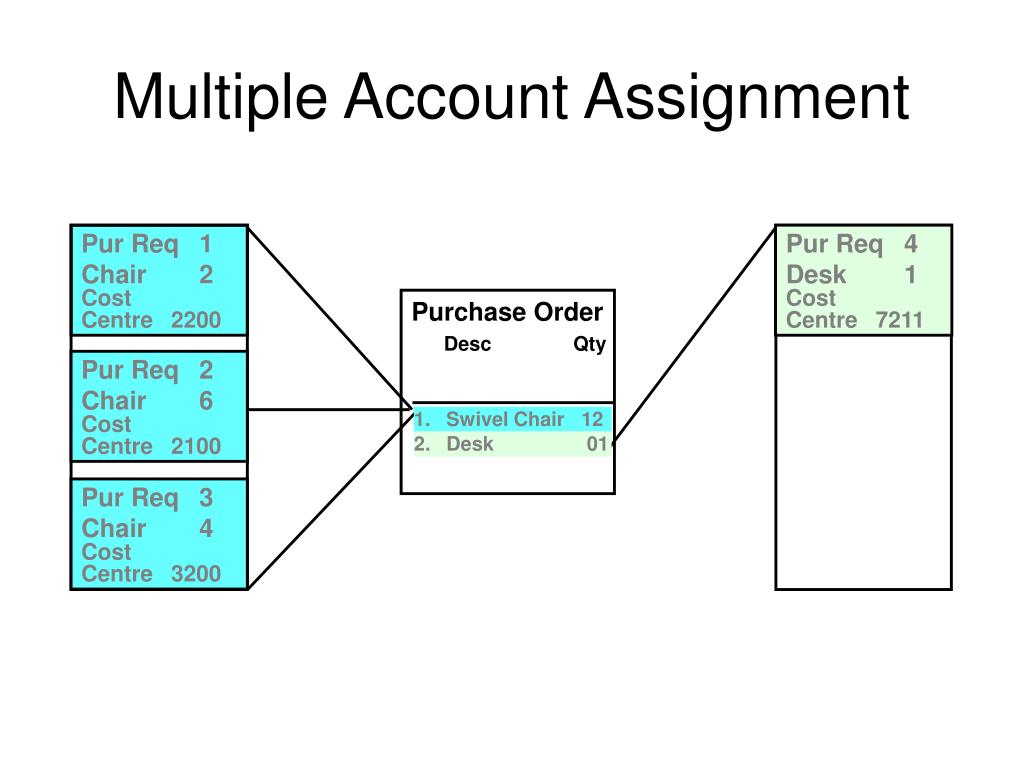 Multiple Account Assignment

Pur Req 1
Chair 2
Cost Centre 2200

Pur Req 2
Chair 6
Cost Centre 2100

Pur Req 3
Chair 4
Cost Centre 3200

Purchase Order
Desc Qty

1. Swivel Chair 12
2. Desk 01

Pur Req 4
Desk 1
Cost Centre 7211